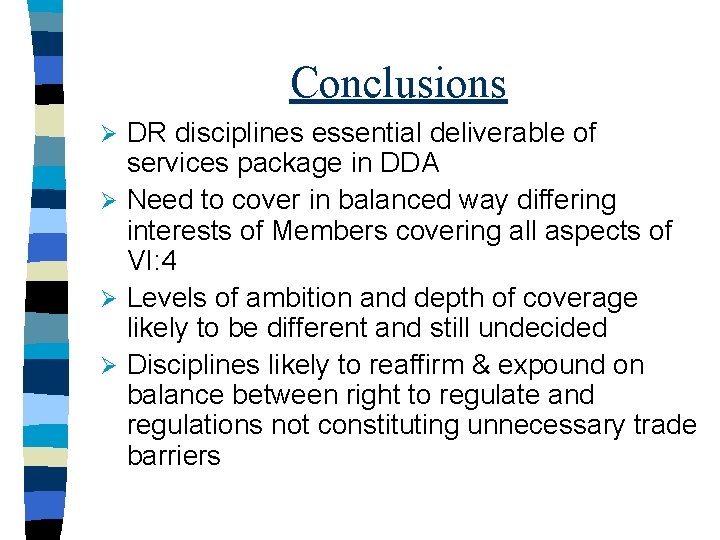 Conclusions

➢ DR disciplines essential deliverable of services package in DDA

➢ Need to cover in balanced way differing interests of Members covering all aspects of VI:4

➢ Levels of ambition and depth of coverage likely to be different and still undecided

➢ Disciplines likely to reaffirm & expound on balance between right to regulate and regulations not constituting unnecessary trade barriers